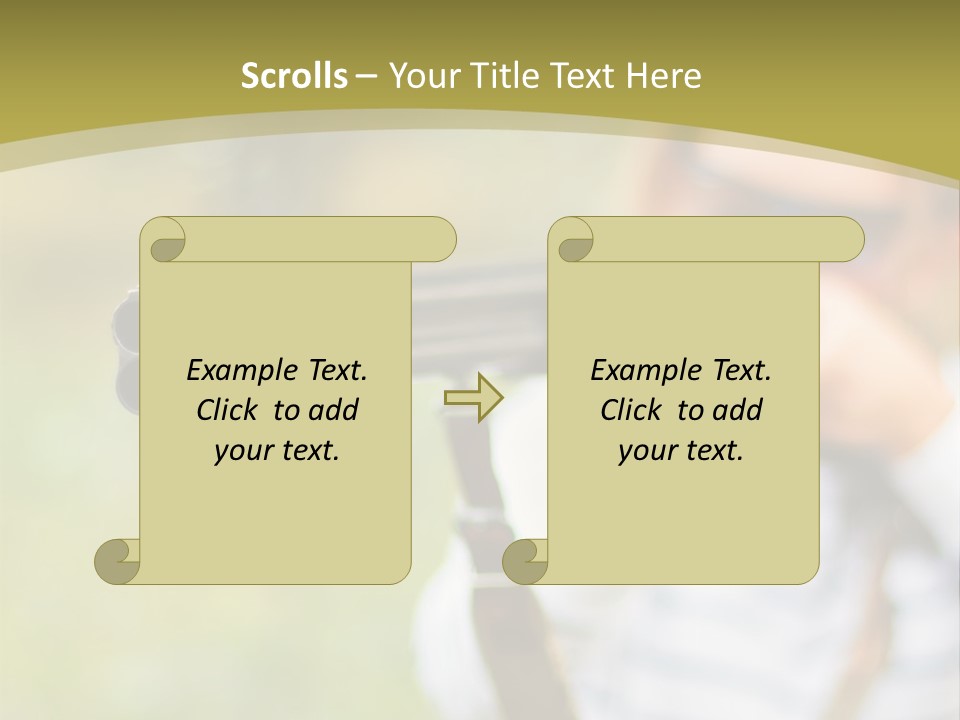 Scrolls – Your Title Text Here

Example Text. Click to add your text.

Example Text. Click to add your text.